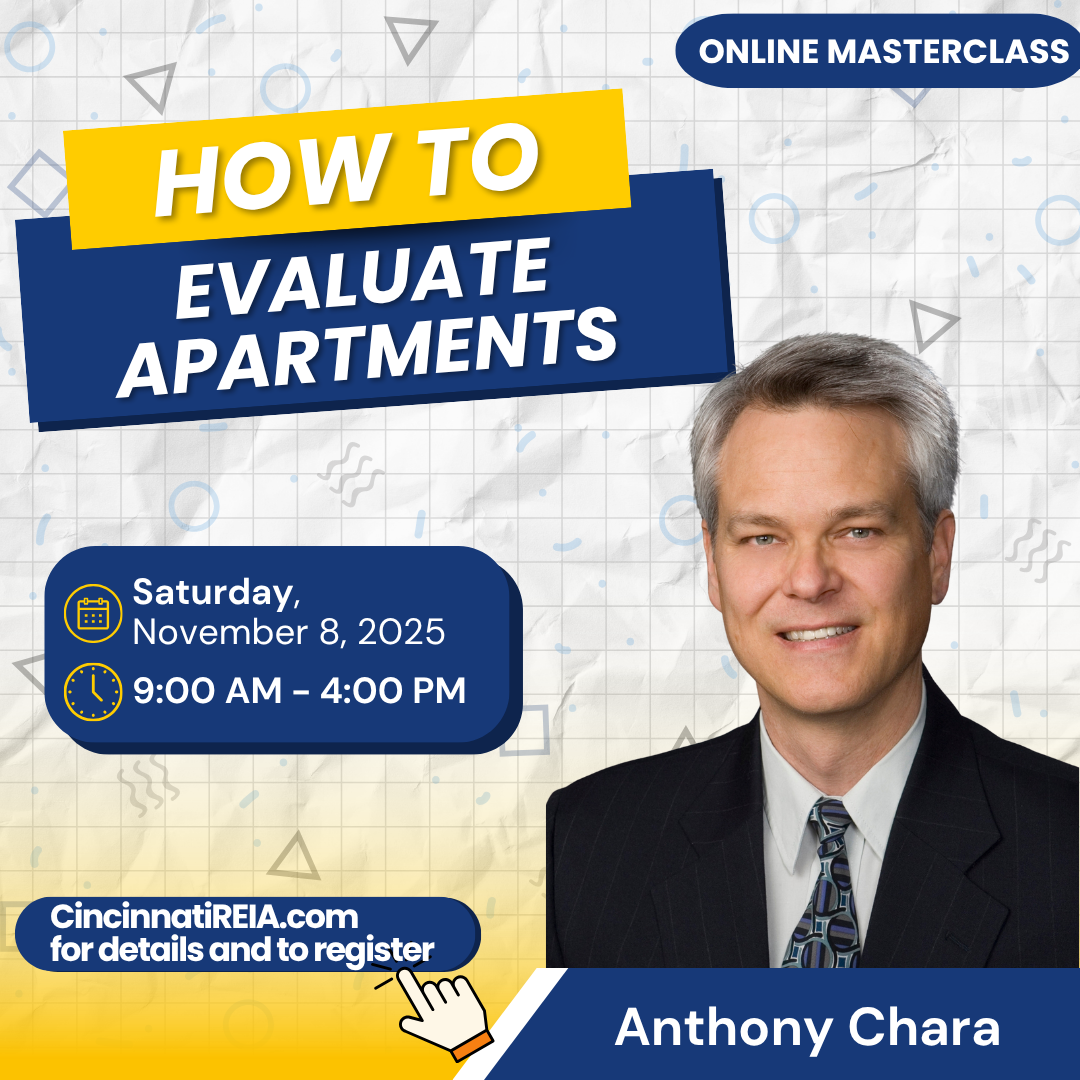 ONLINE MASTERCLASS

HOW TO

EVALUATE APARTMENTS

Saturday, November 8, 2025

9:00 AM - 4:00 PM

CincinnatiREIA.com
for details and to register

Anthony Chara